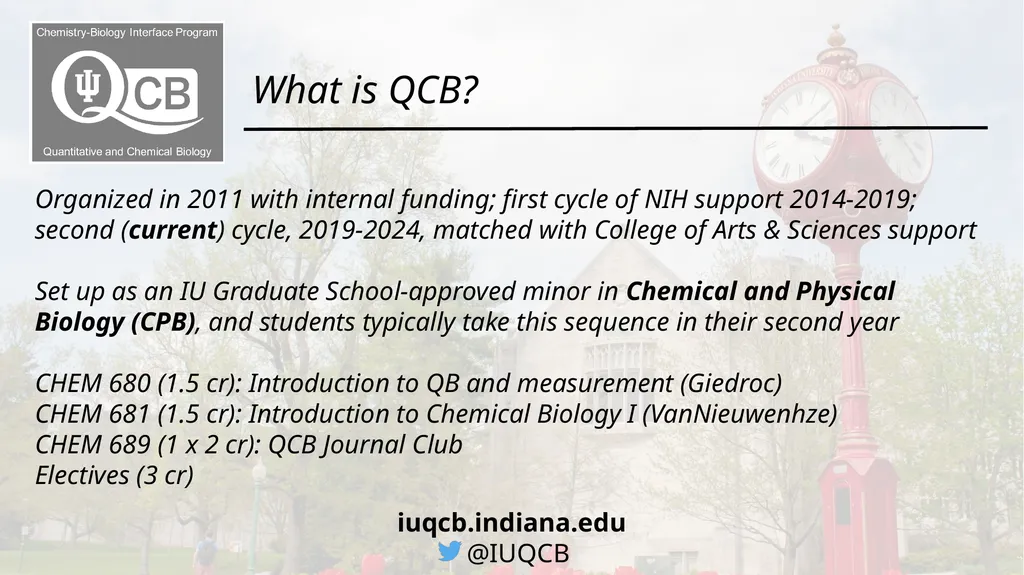 Chemistry-Biology Interface Program

QCB

Quantitative and Chemical Biology

What is QCB?

Organized in 2011 with internal funding; first cycle of NIH support 2014-2019; second (current) cycle, 2019-2024, matched with College of Arts & Sciences support

Set up as an IU Graduate School-approved minor in Chemical and Physical Biology (CPB), and students typically take this sequence in their second year

CHEM 680 (1.5 cr): Introduction to QB and measurement (Giedroc)
CHEM 681 (1.5 cr): Introduction to Chemical Biology I (VanNieuwenhze)
CHEM 689 (1 x 2 cr): QCB Journal Club
Electives (3 cr)

iuqcb.indiana.edu
@IUQCB